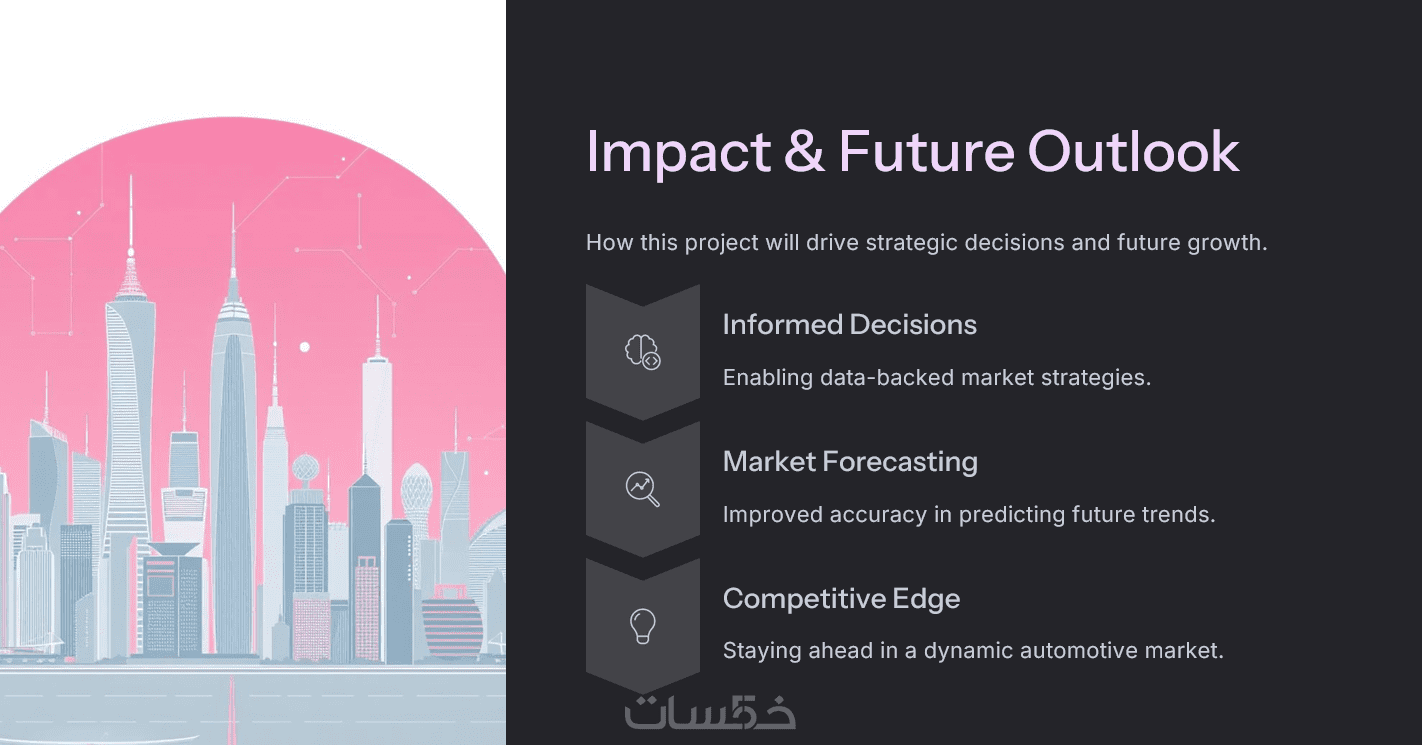 Impact & Future Outlook

How this project will drive strategic decisions and future growth.

Informed Decisions

Enabling data-backed market strategies.

Market Forecasting

Improved accuracy in predicting future trends.

Competitive Edge

Staying ahead in a dynamic automotive market.

خمسات